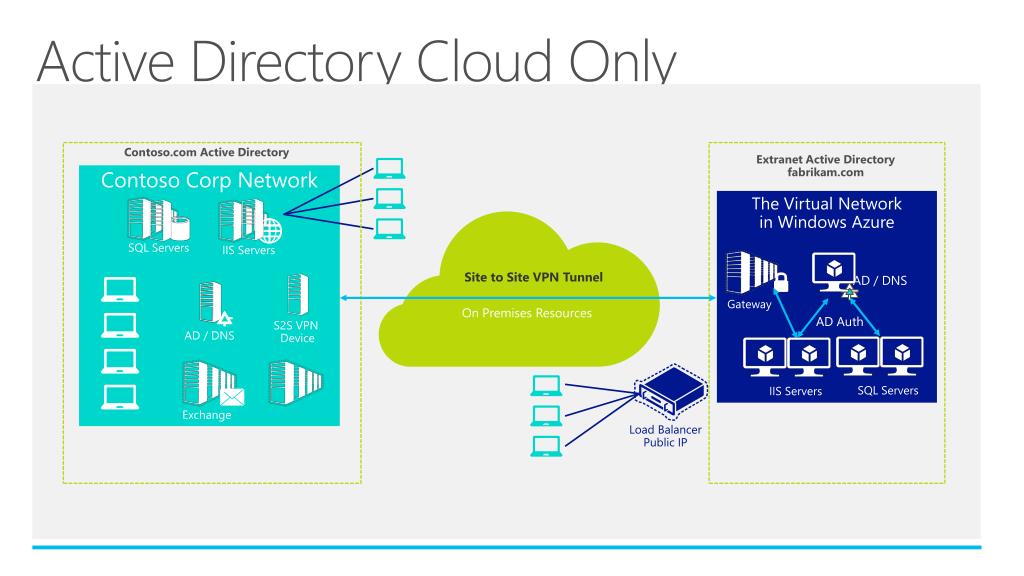 Active Directory Cloud Only

Contoso.com Active Directory

Contoso Corp Network

SQL Servers

IIS Servers

AD / DNS

S2S VPN Device

Exchange

Site to Site VPN Tunnel

On Premises Resources

Load Balancer Public IP

Extranet Active Directory fabrikam.com

The Virtual Network in Windows Azure

Gateway

AD / DNS

AD Auth

IIS Servers

SQL Servers